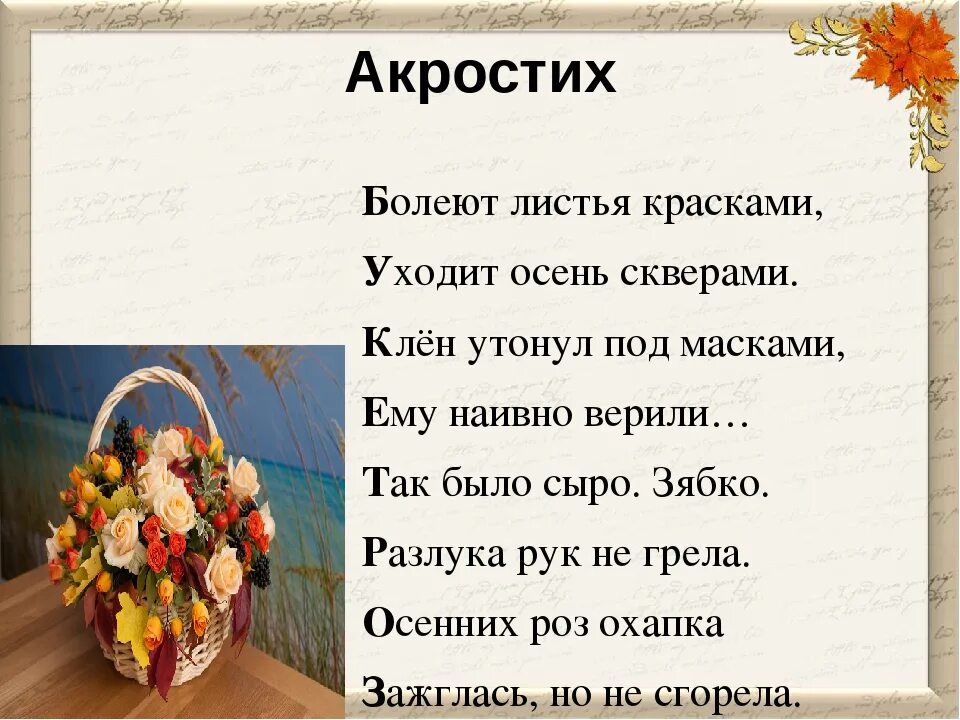 Акростих

Болеют листья красками,
Уходит осень скверами.
Клён утонул под масками,
Ему наивно верили…
Так было сыро. Зябко.
Разлука рук не грела.
Осенних роз охапка
Зажглась, но не сгорела.